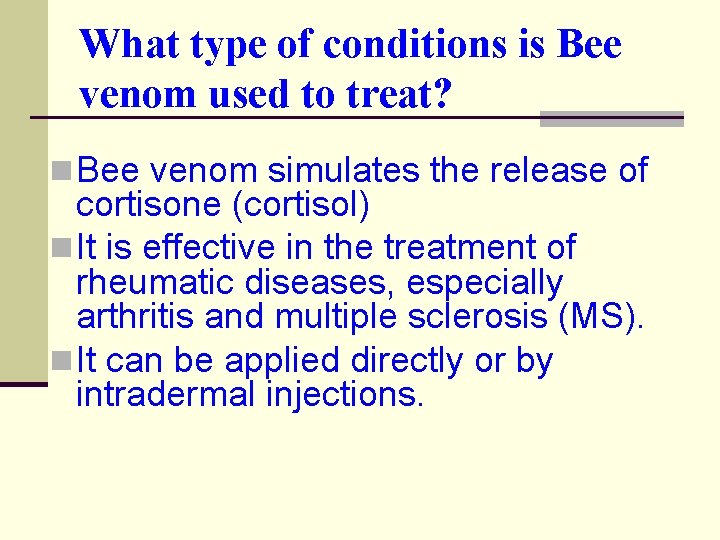 What type of conditions is Bee venom used to treat?

Bee venom simulates the release of cortisone (cortisol)

It is effective in the treatment of rheumatic diseases, especially arthritis and multiple sclerosis (MS).

It can be applied directly or by intradermal injections.